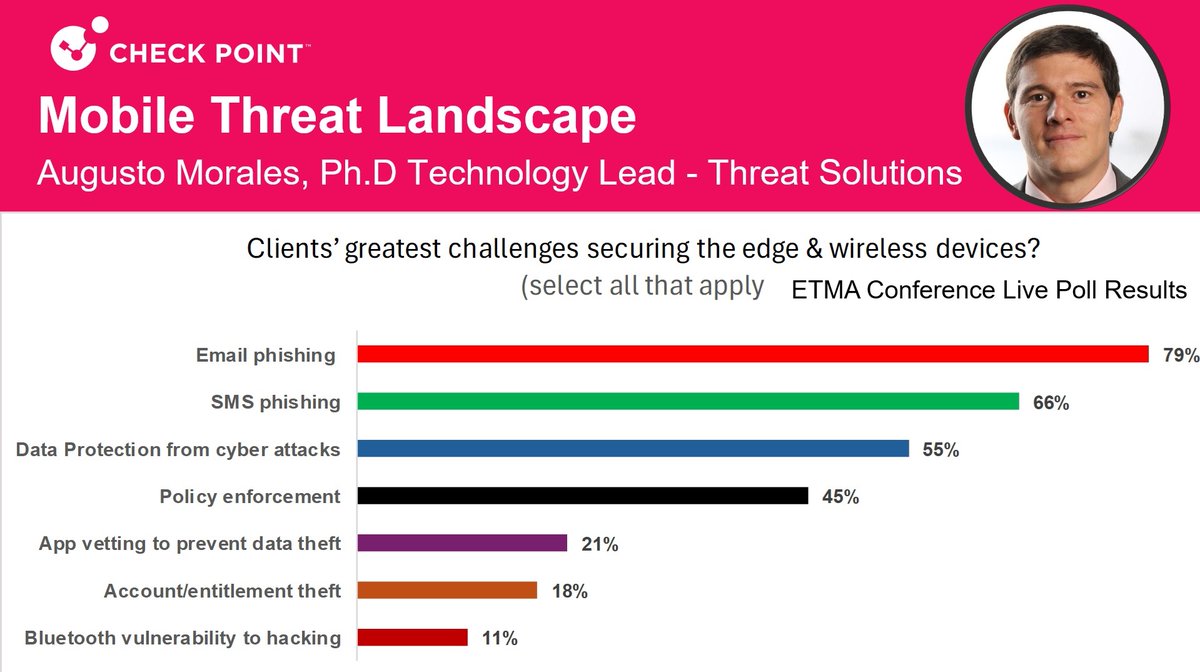 CHECK POINT™

Mobile Threat Landscape

Augusto Morales, Ph.D Technology Lead - Threat Solutions

Clients' greatest challenges securing the edge & wireless devices?

(select all that apply

ETMA Conference Live Poll Results

Email phishing 79%

SMS phishing 66%

Data Protection from cyber attacks 55%

Policy enforcement 45%

App vetting to prevent data theft 21%

Account/entitlement theft 18%

Bluetooth vulnerability to hacking 11%